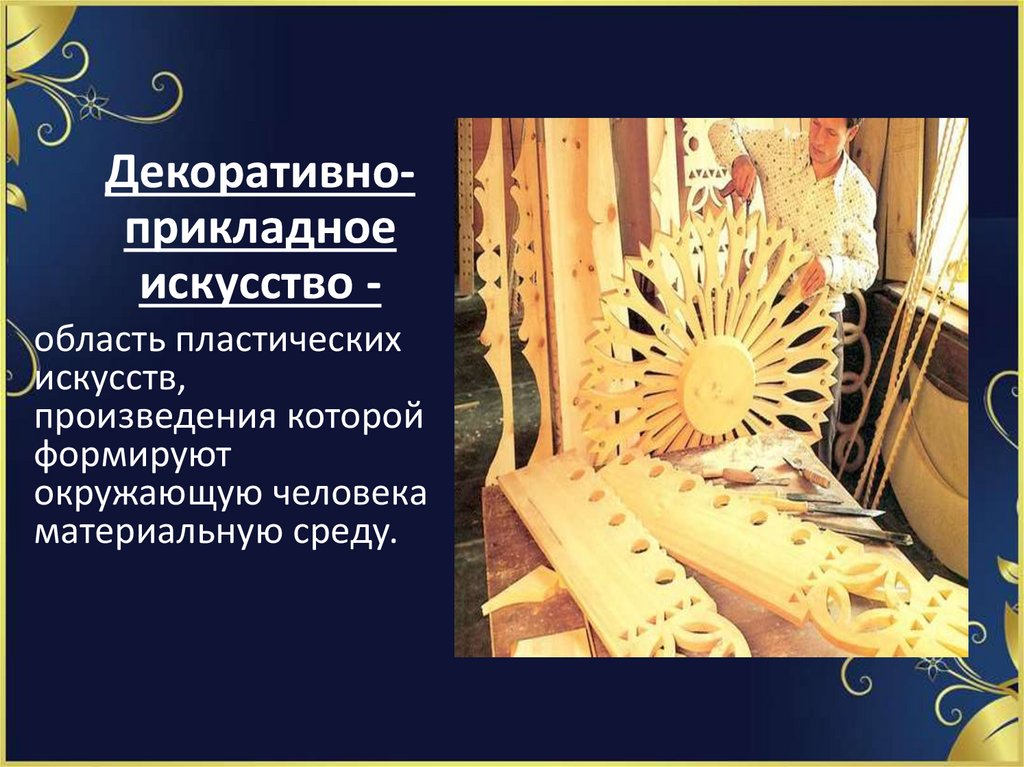 Декоративно-прикладное искусство -

область пластических искусств, произведения которой формируют окружающую человека материальную среду.